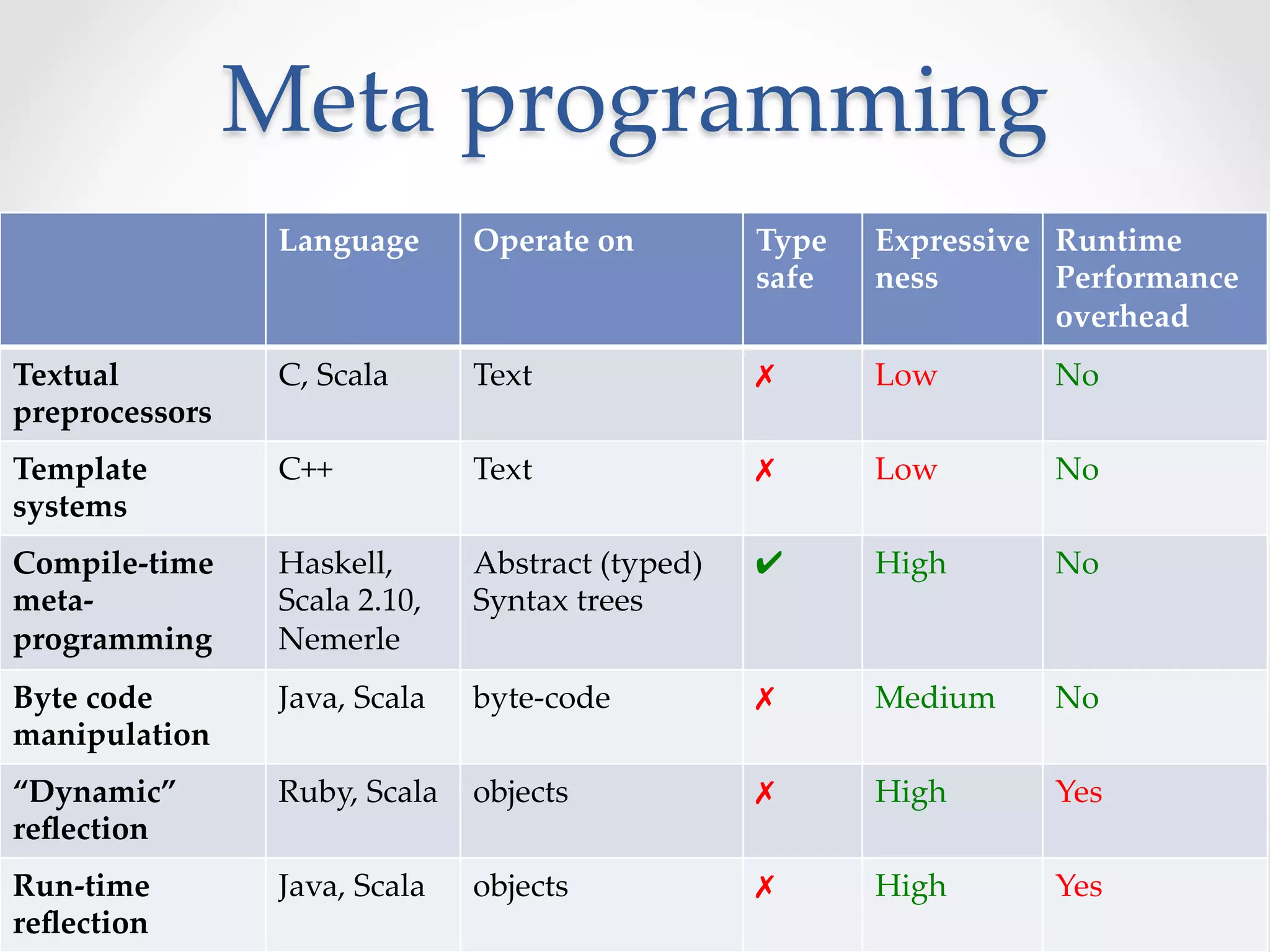 Meta programming

| | Language | Operate on | Type safe | Expressive ness | Runtime Performance overhead |
|---|---|---|---|---|---|
| Textual preprocessors | C, Scala | Text | ✗ | Low | No |
| Template systems | C++ | Text | ✗ | Low | No |
| Compile-time meta-programming | Haskell, Scala 2.10, Nemerle | Abstract (typed) Syntax trees | ✔ | High | No |
| Byte code manipulation | Java, Scala | byte-code | ✗ | Medium | No |
| “Dynamic” reflection | Ruby, Scala | objects | ✗ | High | Yes |
| Run-time reflection | Java, Scala | objects | ✗ | High | Yes |